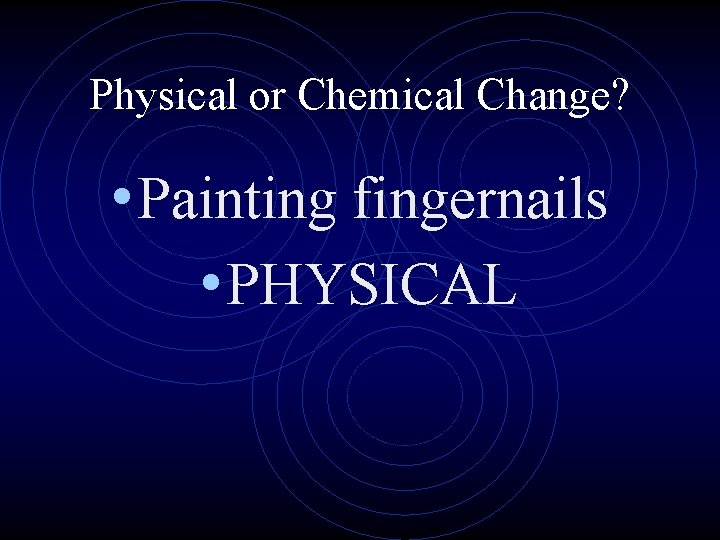 Physical or Chemical Change?

• Painting fingernails
• PHYSICAL